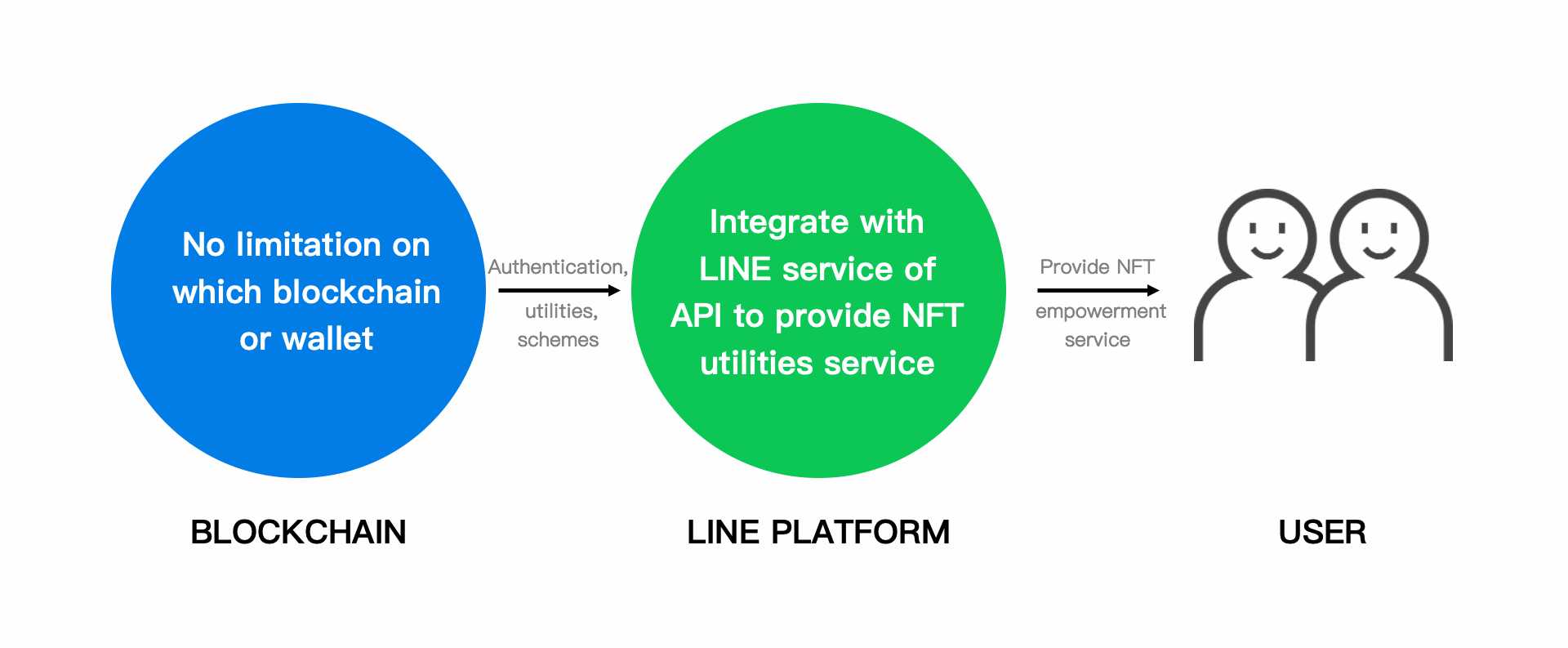 No limitation on which blockchain or wallet

Authentication, utilities, schemes

Integrate with LINE service of API to provide NFT utilities service

Provide NFT empowerment service

BLOCKCHAIN

LINE PLATFORM

USER